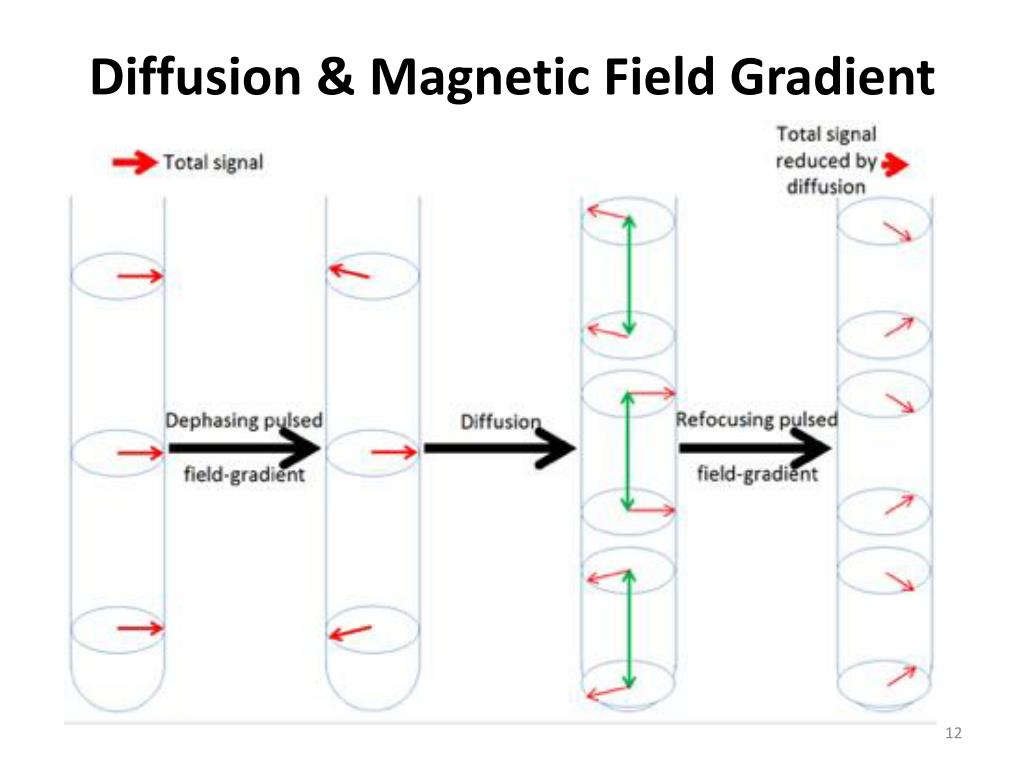 Diffusion & Magnetic Field Gradient

Total signal

Total signal reduced by diffusion

Dephasing pulsed field-gradient

Diffusion

Refocusing pulsed field-gradient

12